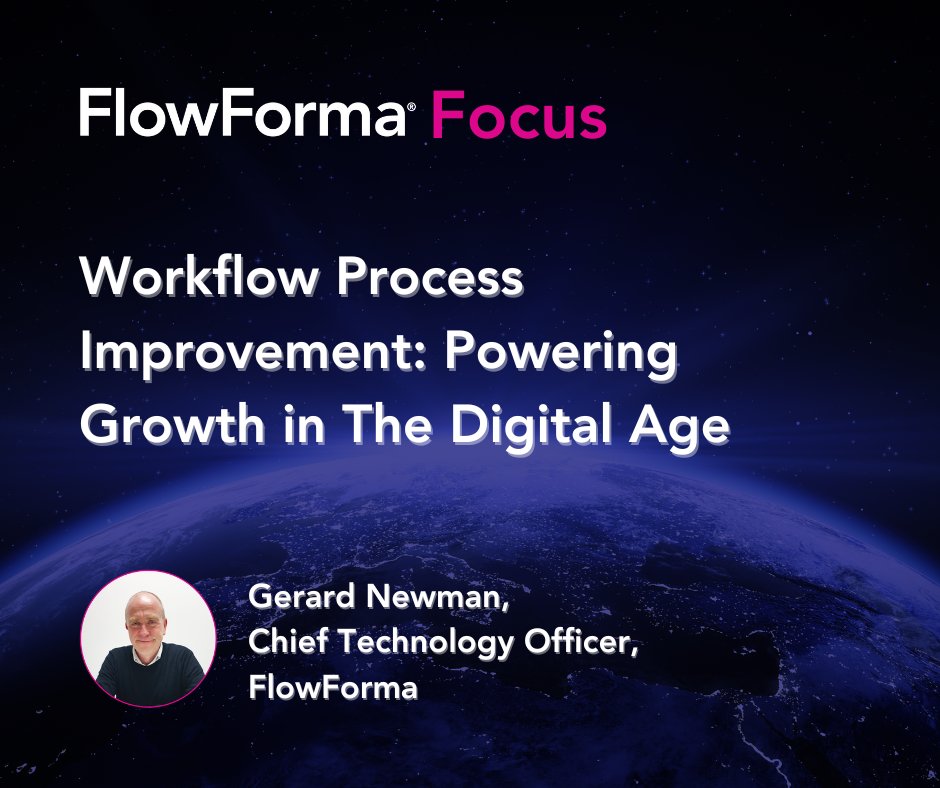 FlowForma® Focus

Workflow Process Improvement: Powering Growth in The Digital Age

Gerard Newman,
Chief Technology Officer,
FlowForma